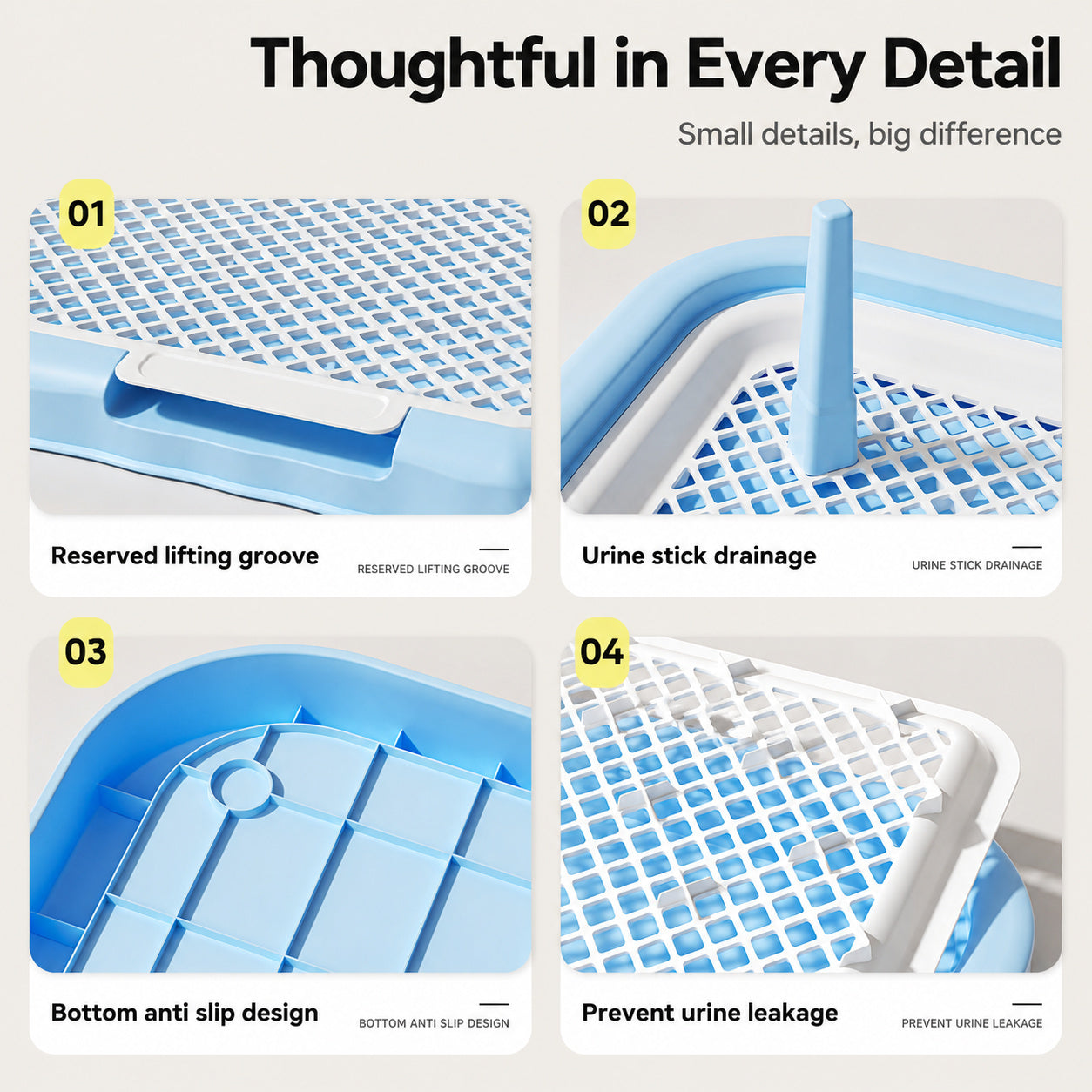 Thoughtful in Every Detail

Small details, big difference

01

Reserved lifting groove

RESERVED LIFTING GROOVE

02

Urine stick drainage

URINE STICK DRAINAGE

03

Bottom anti slip design

BOTTOM ANTI SLIP DESIGN

04

Prevent urine leakage

PREVENT URINE LEAKAGE